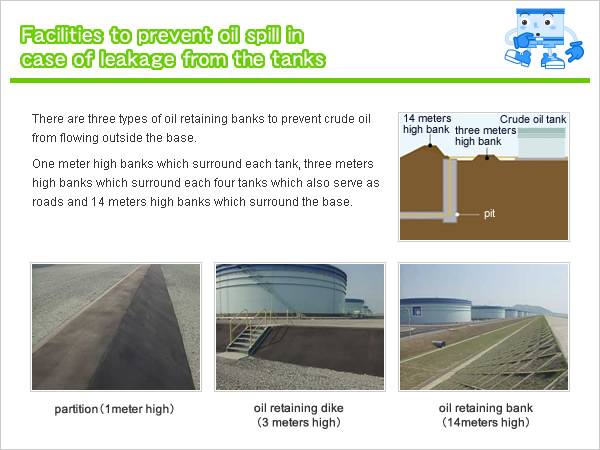 Facilities to prevent oil spill in case of leakage from the tanks

There are three types of oil retaining banks to prevent crude oil from flowing outside the base.

One meter high banks which surround each tank, three meters high banks which surround each four tanks which also serve as roads and 14 meters high banks which surround the base.

14 meters high bank

three meters high bank

Crude oil tank

pit

partition（1meter high）

oil retaining dike （3 meters high）

oil retaining bank （14meters high）